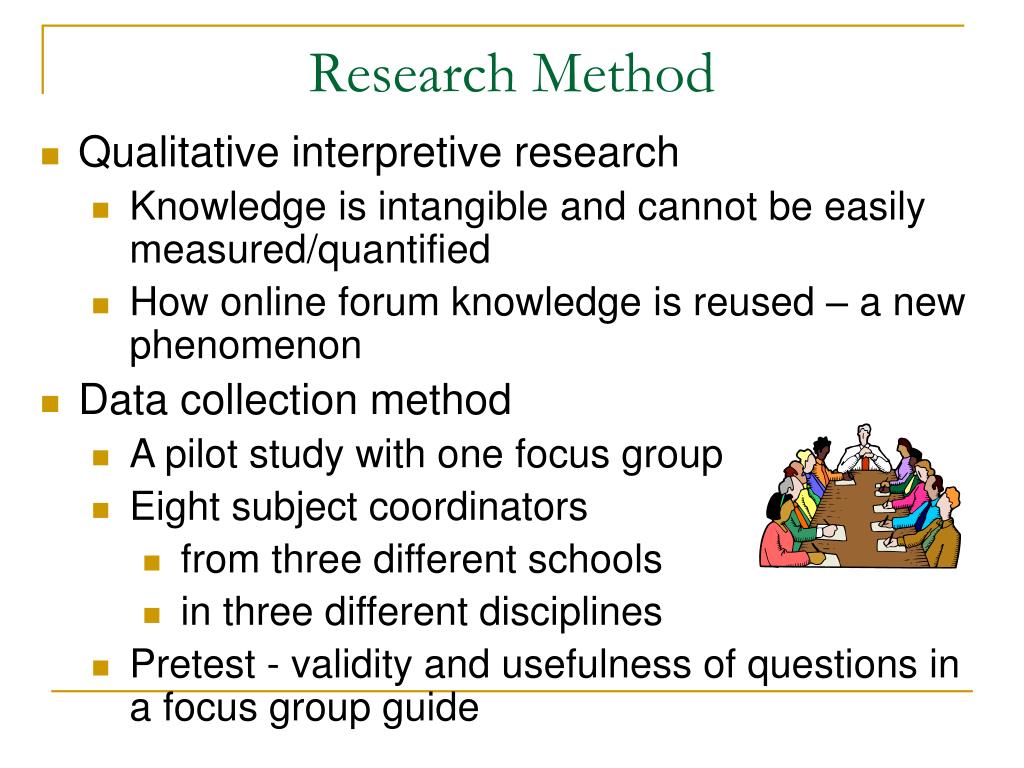 Research Method

- Qualitative interpretive research
  - Knowledge is intangible and cannot be easily measured/quantified
  - How online forum knowledge is reused – a new phenomenon
- Data collection method
  - A pilot study with one focus group
  - Eight subject coordinators
    - from three different schools
    - in three different disciplines
  - Pretest - validity and usefulness of questions in a focus group guide